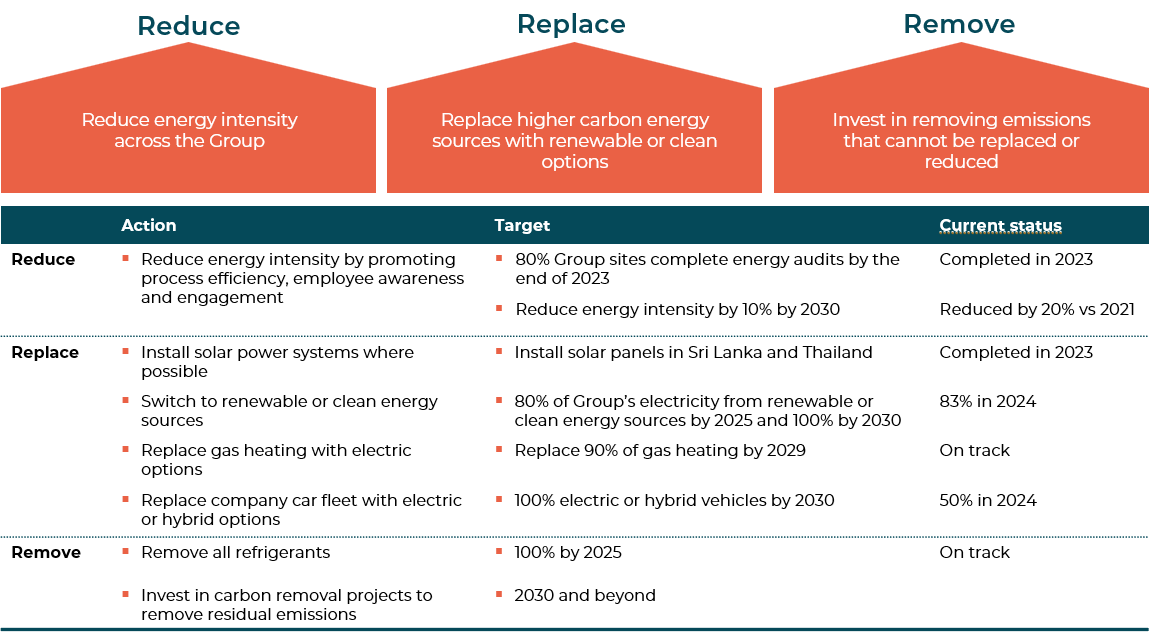 Reduce

Reduce energy intensity across the Group

Replace

Replace higher carbon energy sources with renewable or clean options

Remove

Invest in removing emissions that cannot be replaced or reduced

| | Action | Target | Current status |
|---|---|---|---|
| Reduce | Reduce energy intensity by promoting process efficiency, employee awareness and engagement | 80% Group sites complete energy audits by the end of 2023 | Completed in 2023 |
| | | Reduce energy intensity by 10% by 2030 | Reduced by 20% vs 2021 |
| Replace | Install solar power systems where possible | Install solar panels in Sri Lanka and Thailand | Completed in 2023 |
| | Switch to renewable or clean energy sources | 80% of Group's electricity from renewable or clean energy sources by 2025 and 100% by 2030 | 83% in 2024 |
| | Replace gas heating with electric options | Replace 90% of gas heating by 2029 | On track |
| | Replace company car fleet with electric or hybrid options | 100% electric or hybrid vehicles by 2030 | 50% in 2024 |
| Remove | Remove all refrigerants | 100% by 2025 | On track |
| | Invest in carbon removal projects to remove residual emissions | 2030 and beyond | |